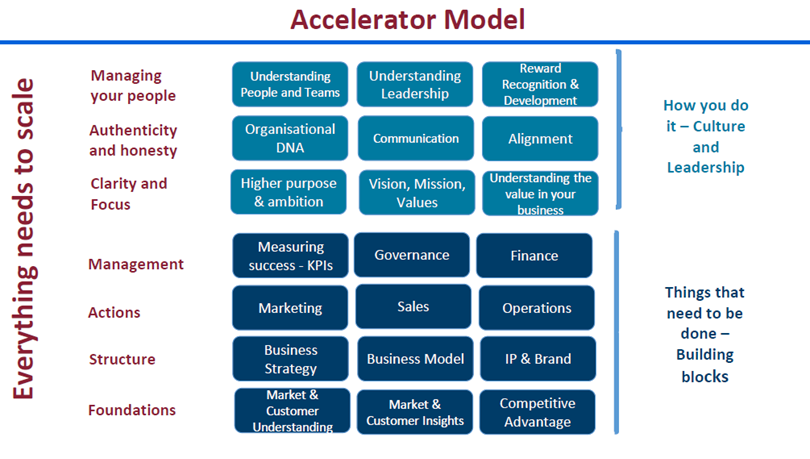 Accelerator Model

Everything needs to scale

Managing your people

Understanding People and Teams

Understanding Leadership

Reward Recognition & Development

Authenticity and honesty

Organisational DNA

Communication

Alignment

Clarity and Focus

Higher purpose & ambition

Vision, Mission, Values

Understanding the value in your business

How you do it – Culture and Leadership

Management

Measuring success - KPIs

Governance

Finance

Actions

Marketing

Sales

Operations

Structure

Business Strategy

Business Model

IP & Brand

Foundations

Market & Customer Understanding

Market & Customer Insights

Competitive Advantage

Things that need to be done – Building blocks